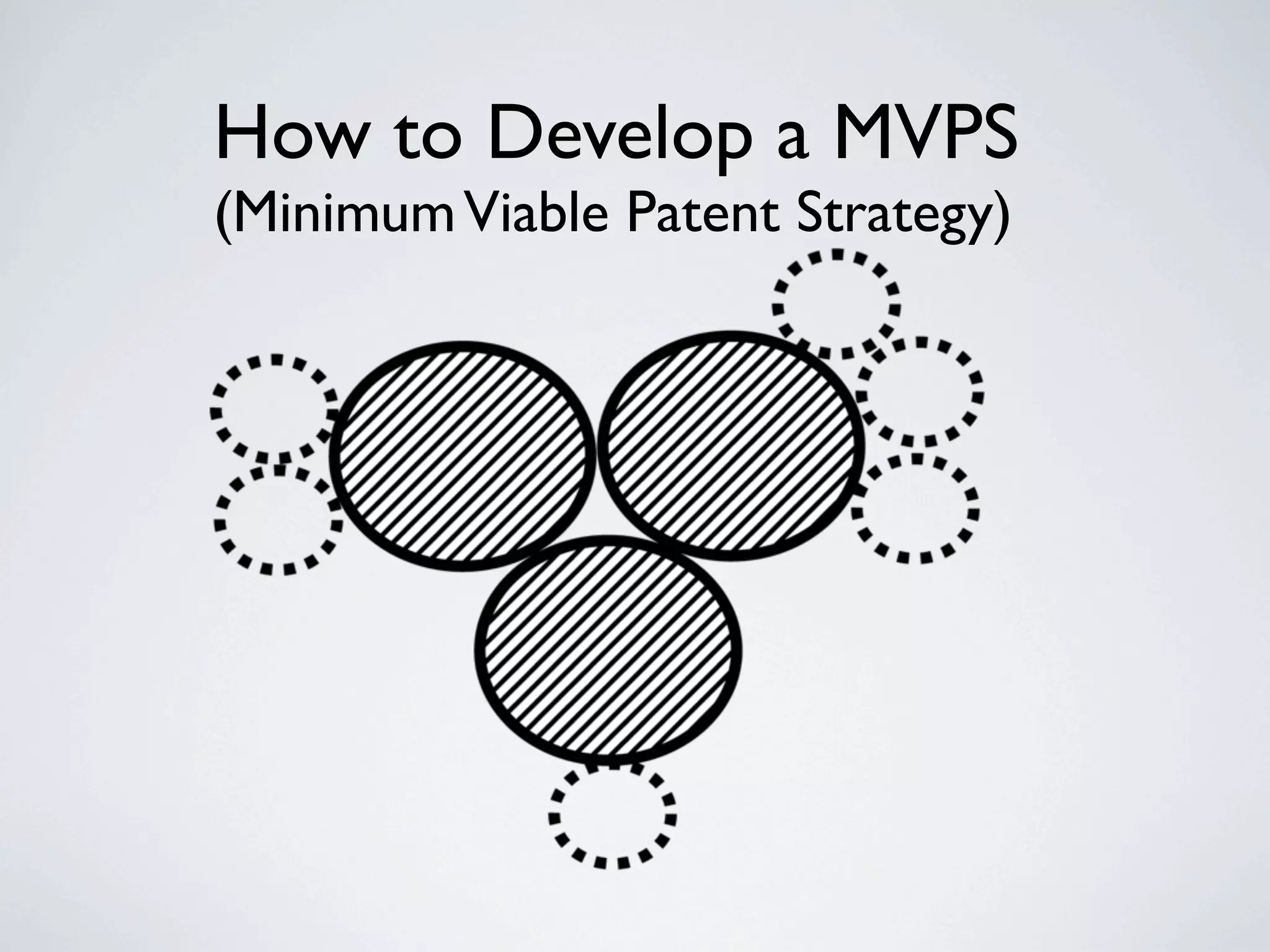 How to Develop a MVPS
(Minimum Viable Patent Strategy)